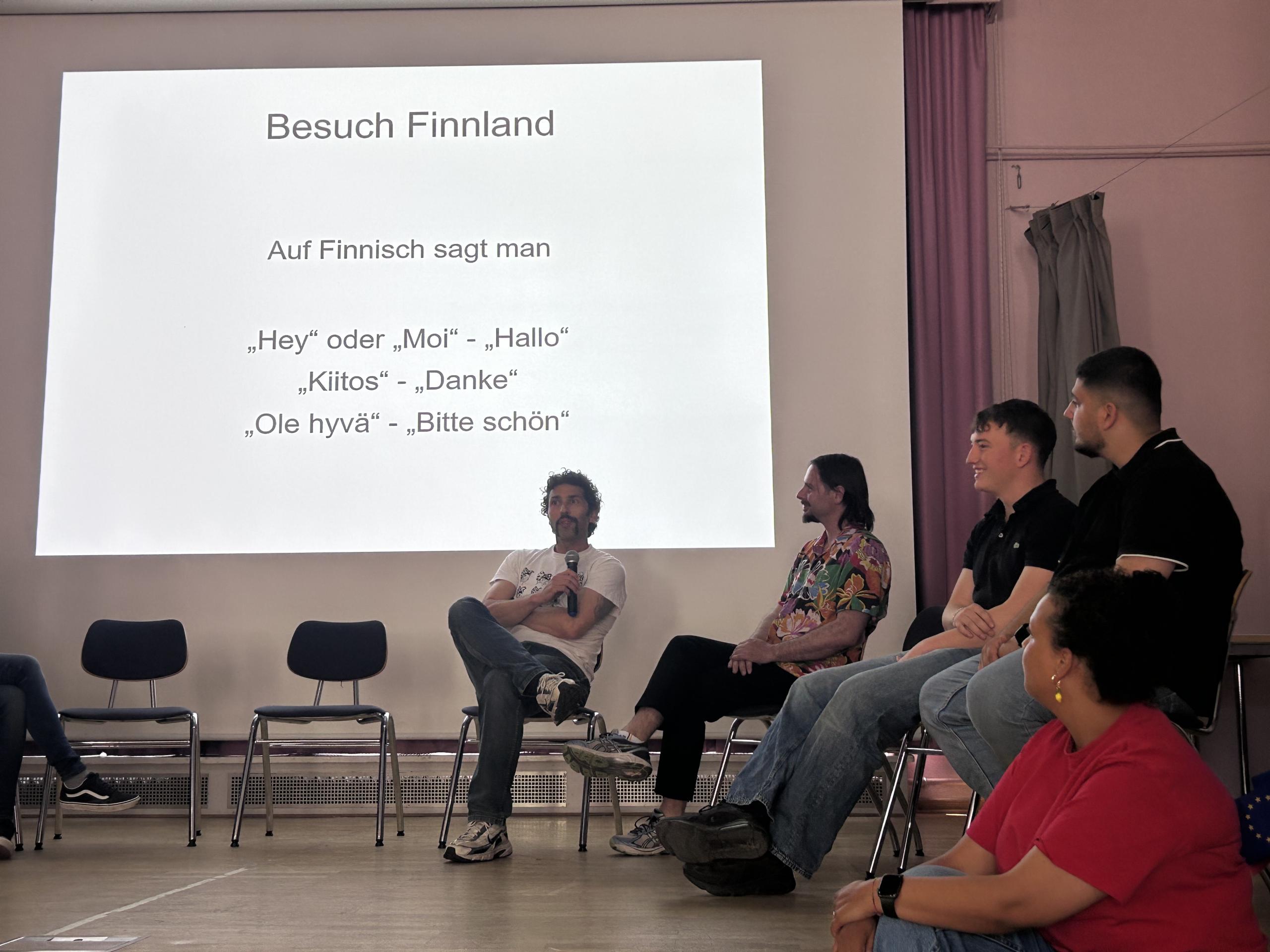 Besuch Finnland

Auf Finnisch sagt man

„Hey“ oder „Moi“ - „Hallo“
„Kiitos“ - „Danke“
„Ole hyvä“ - „Bitte schön“